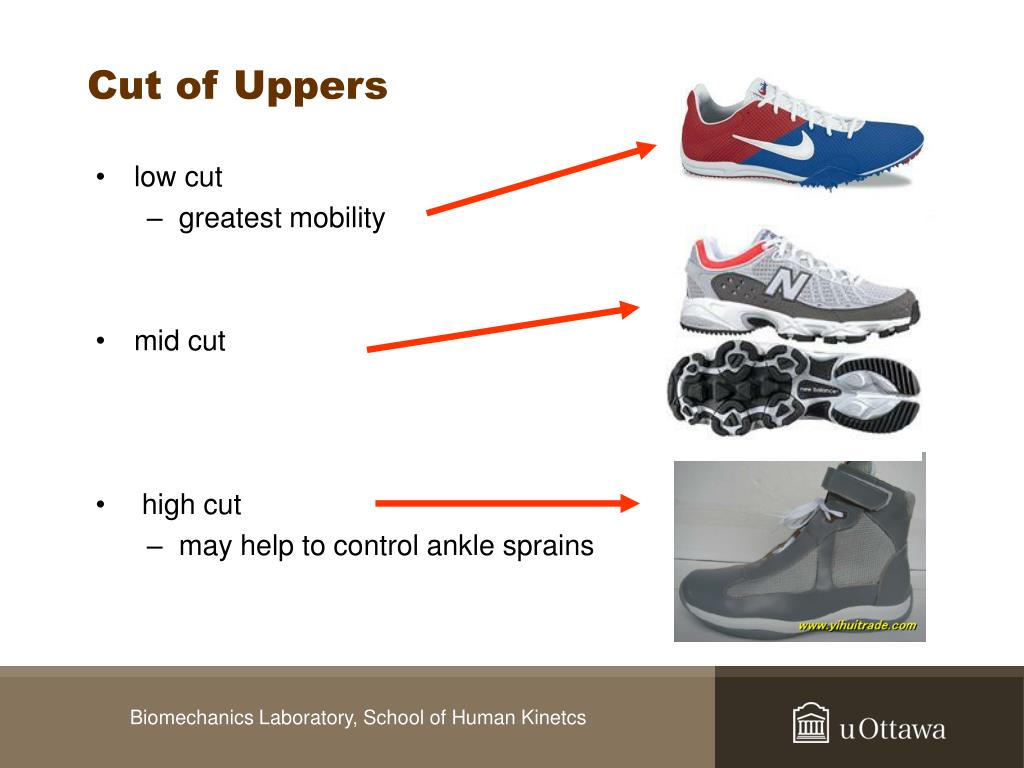 Cut of Uppers

• low cut
– greatest mobility

• mid cut

• high cut
– may help to control ankle sprains

N

new balance

www.yihuitrade.com

Biomechanics Laboratory, School of Human Kinetcs

uOttawa